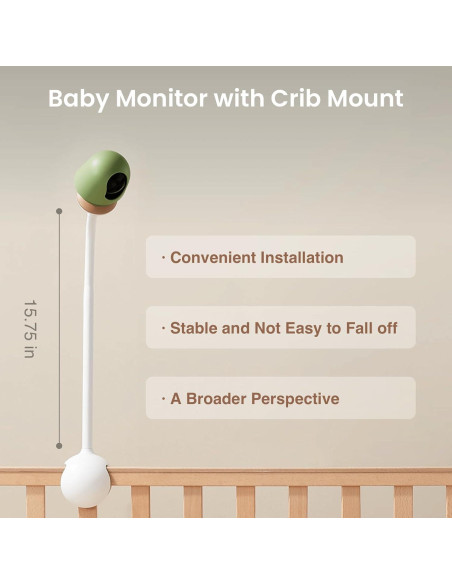 Baby Monitor with Crib Mount

15.75 in

· Convenient Installation

· Stable and Not Easy to Fall off

· A Broader Perspective